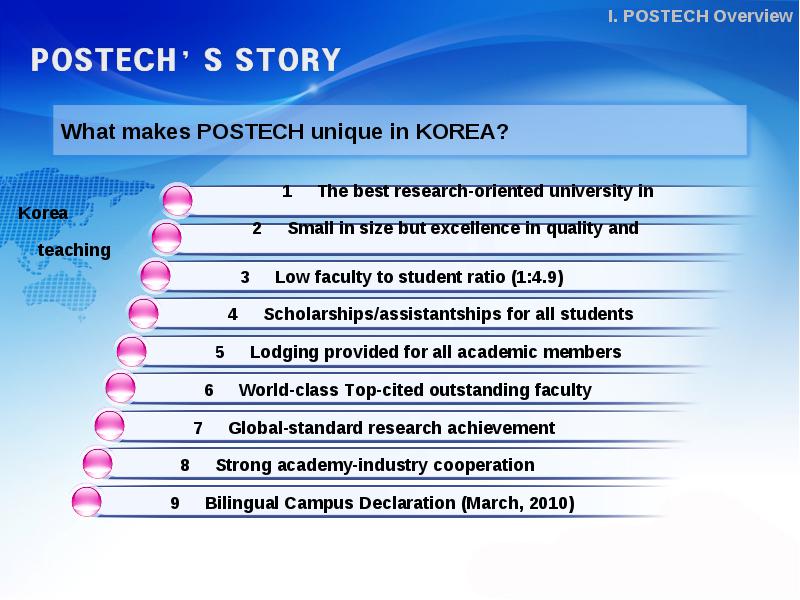 I. POSTECH Overview

POSTECH ' S STORY

What makes POSTECH unique in KOREA?

1 The best research-oriented university in Korea

2 Small in size but excellence in quality and teaching

3 Low faculty to student ratio (1:4.9)

4 Scholarships/assistantships for all students

5 Lodging provided for all academic members

6 World-class Top-cited outstanding faculty

7 Global-standard research achievement

8 Strong academy-industry cooperation

9 Bilingual Campus Declaration (March, 2010)